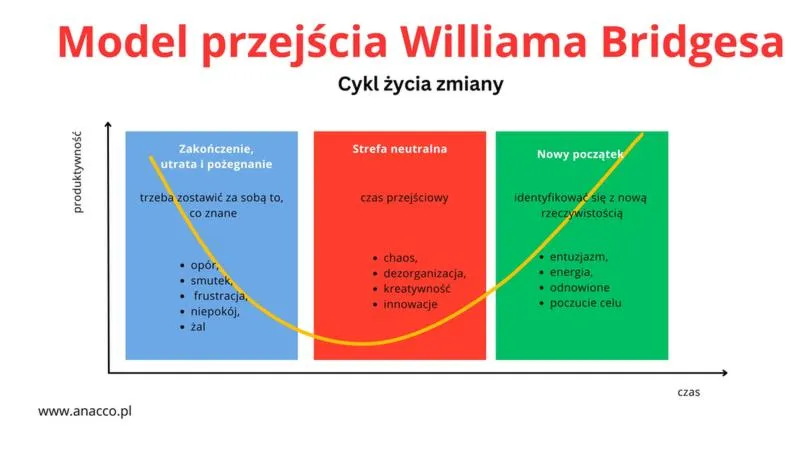 Model przejścia Williama Bridgesa

Cykl życia zmiany

produktywność

Zakończenie, utrata i pożegnanie

trzeba zostawić za sobą to, co znane

- opór,
- smutek,
- frustracja,
- niepokój,
- żal

Strefa neutralna

czas przejściowy

- chaos,
- dezorganizacja,
- kreatywność
- innowacje

Nowy początek

identyfikować się z nową rzeczywistością

- entuzjazm,
- energia,
- odnowione
- poczucie celu

czas

www.anacco.pl